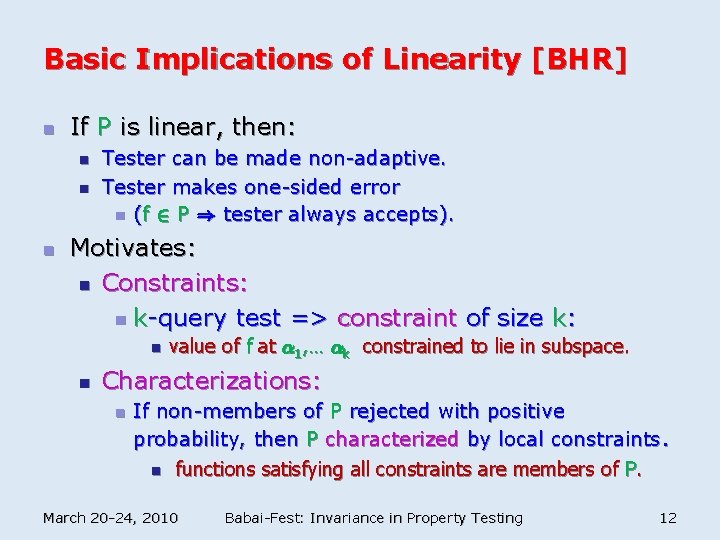 Basic Implications of Linearity [BHR]

If P is linear, then:

Tester can be made non-adaptive.

Tester makes one-sided error

($f \in P \Rightarrow$ tester always accepts).

Motivates:

Constraints:

k-query test => constraint of size k:

value of f at $\alpha_1, \ldots \alpha_k$ constrained to lie in subspace.

Characterizations:

If non-members of P rejected with positive probability, then P characterized by local constraints.

functions satisfying all constraints are members of P.

March 20-24, 2010 Babai-Fest: Invariance in Property Testing 12